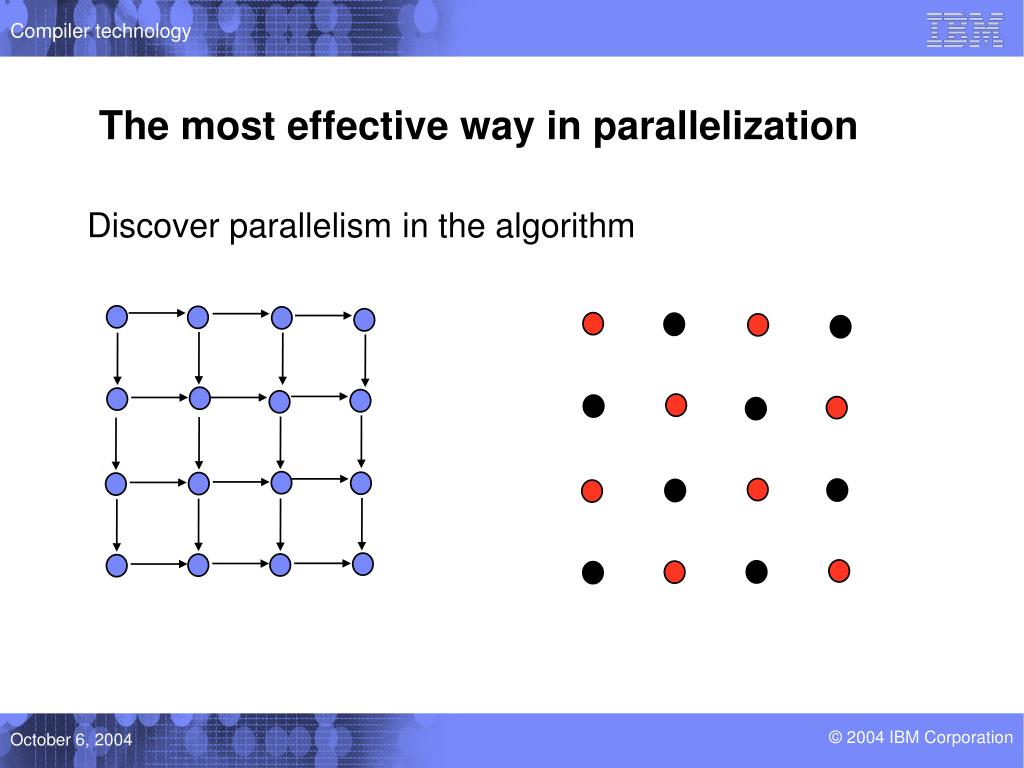 Compiler technology

IBM

The most effective way in parallelization

Discover parallelism in the algorithm

October 6, 2004

© 2004 IBM Corporation